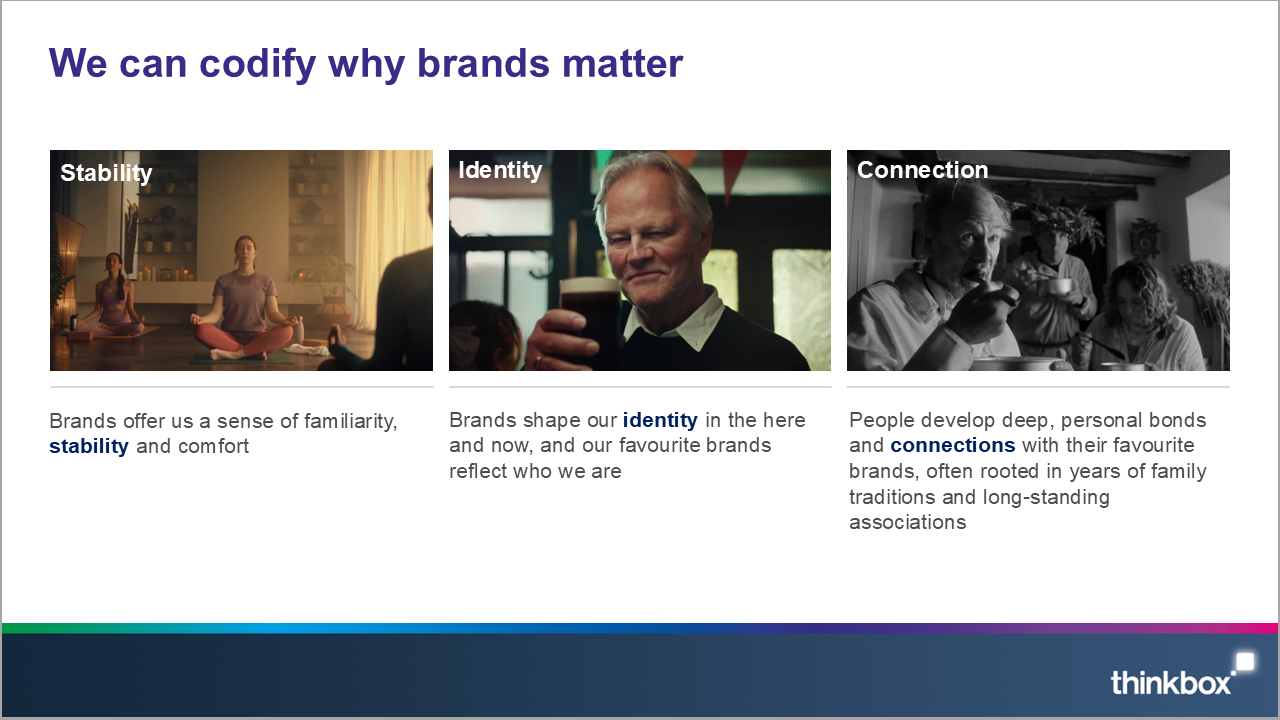 We can codify why brands matter

Stability

Brands offer us a sense of familiarity, stability and comfort

Identity

Brands shape our identity in the here and now, and our favourite brands reflect who we are

Connection

People develop deep, personal bonds and connections with their favourite brands, often rooted in years of family traditions and long-standing associations

thinkbox